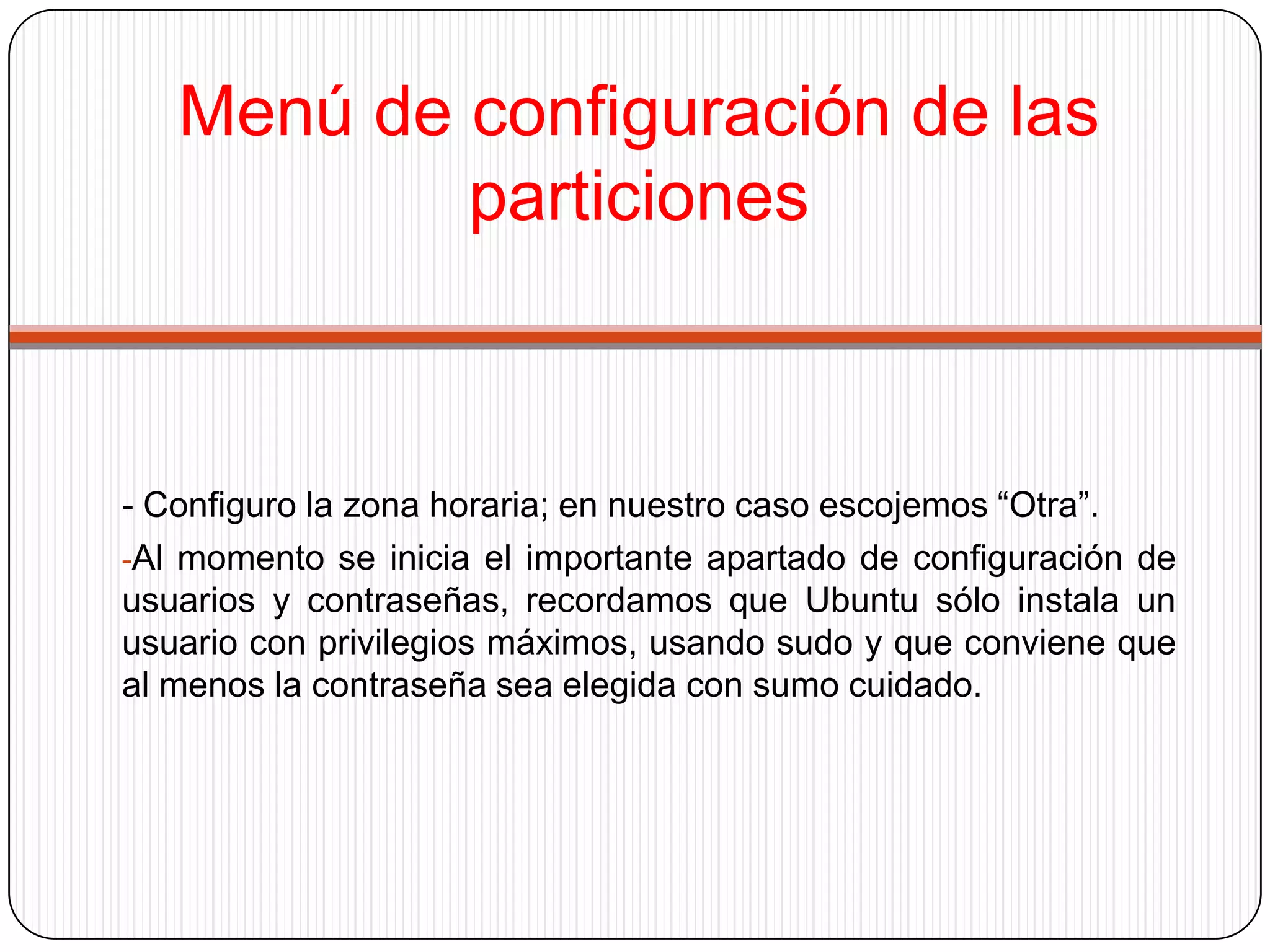 Menú de configuración de las particiones

- Configuro la zona horaria; en nuestro caso escojemos “Otra”.

-Al momento se inicia el importante apartado de configuración de usuarios y contraseñas, recordamos que Ubuntu sólo instala un usuario con privilegios máximos, usando sudo y que conviene que al menos la contraseña sea elegida con sumo cuidado.